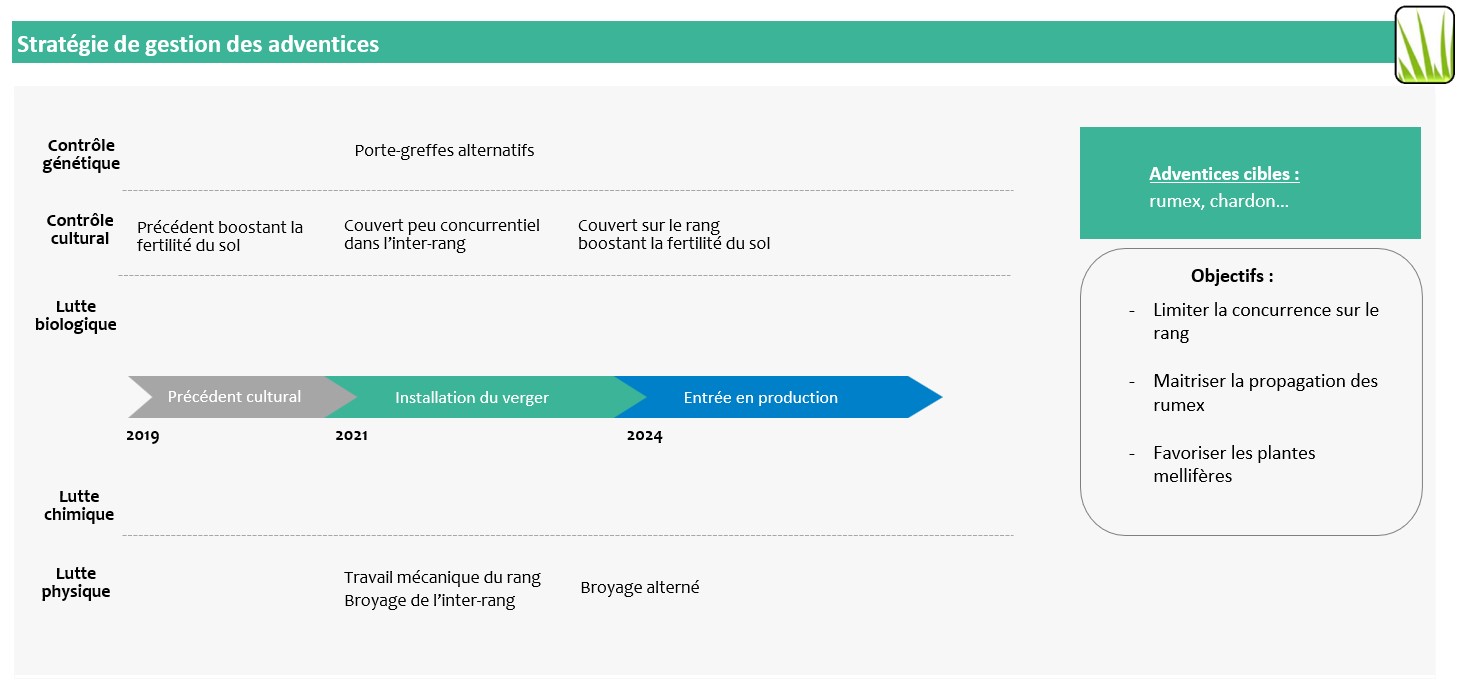 Stratégie de gestion des adventices

Contrôle génétique

Porte-greffes alternatifs

Contrôle cultural

Précédent boostant la fertilité du sol

Couvert peu concurrentiel dans l'inter-rang

Couvert sur le rang boostant la fertilité du sol

Lutte biologique

Précédent cultural

Installation du verger

Entrée en production

2019

2021

2024

Lutte chimique

Lutte physique

Travail mécanique du rang
Broyage de l'inter-rang

Broyage alterné

Adventices cibles :
rumex, chardon…

Objectifs :

- Limiter la concurrence sur le rang

- Maitriser la propagation des rumex

- Favoriser les plantes mellifères